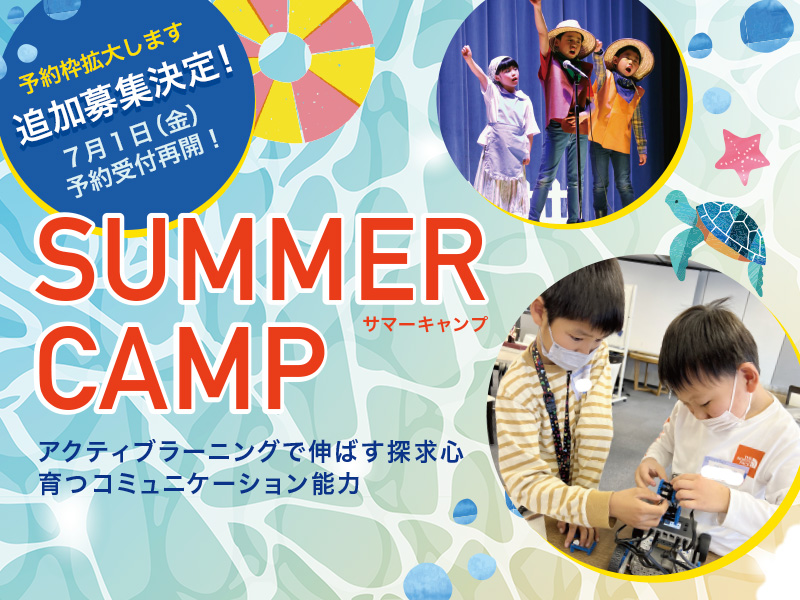 予約枠拡大します
追加募集決定!
7月1日(金)
予約受付再開!

SUMMER
CAMP
サマーキャンプ

アクティブラーニングで伸ばす探求心
育つコミュニケーション能力